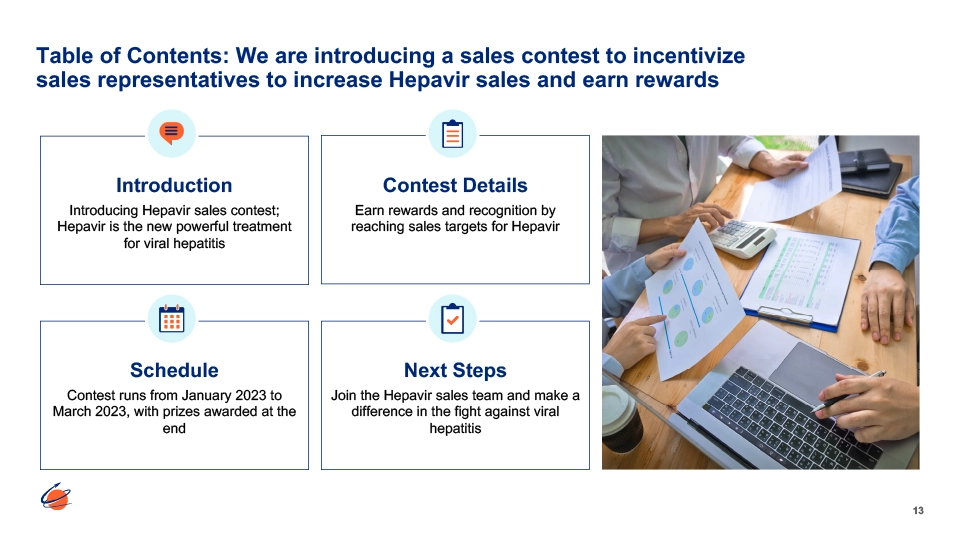 Table of Contents: We are introducing a sales contest to incentivize sales representatives to increase Hepavir sales and earn rewards

Introduction

Introducing Hepavir sales contest; Hepavir is the new powerful treatment for viral hepatitis

Contest Details

Earn rewards and recognition by reaching sales targets for Hepavir

Schedule

Contest runs from January 2023 to March 2023, with prizes awarded at the end

Next Steps

Join the Hepavir sales team and make a difference in the fight against viral hepatitis

13